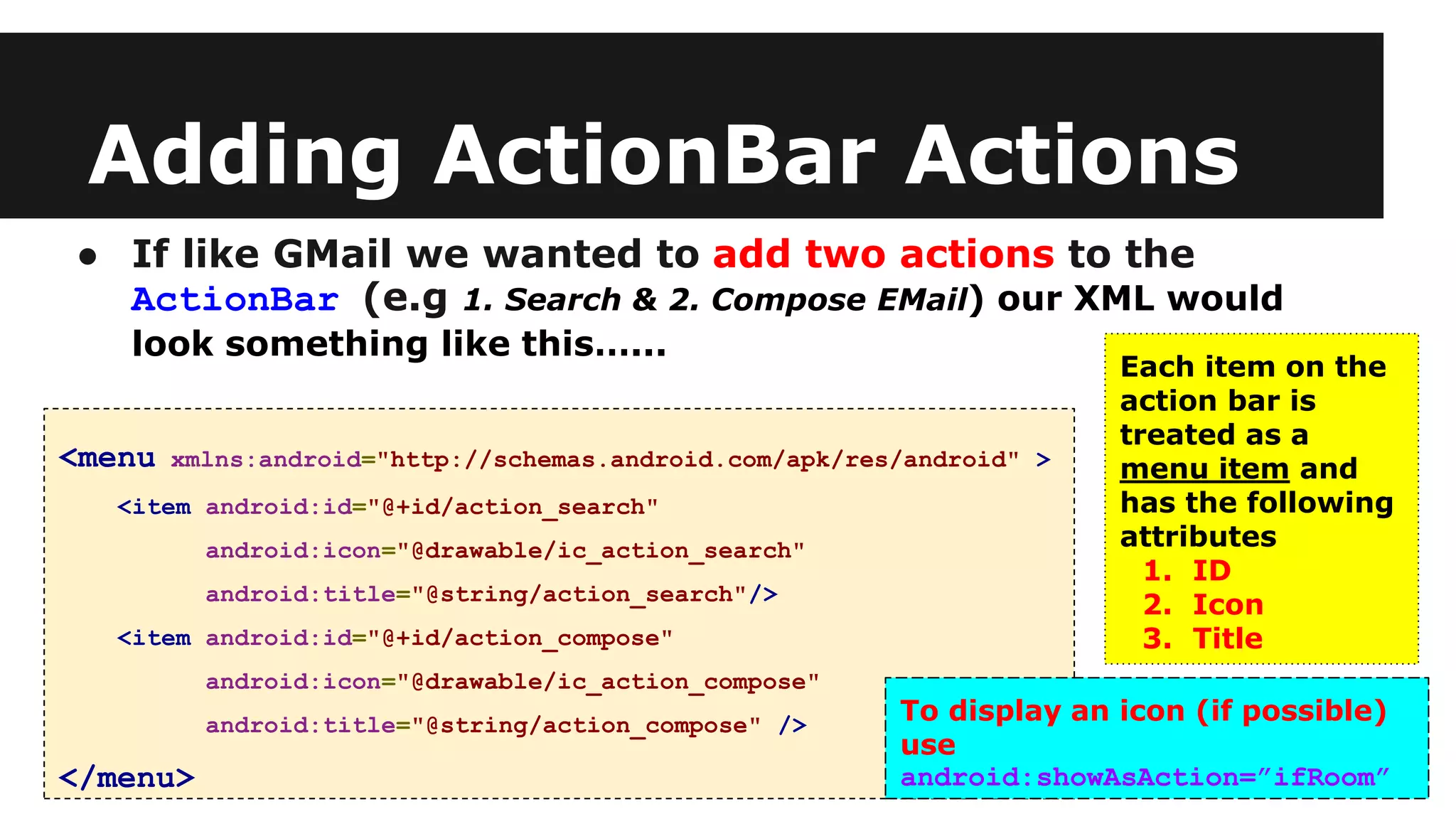 Adding ActionBar Actions

● If like GMail we wanted to add two actions to the ActionBar (e.g 1. Search & 2. Compose EMail) our XML would look something like this......

<menu xmlns:android="http://schemas.android.com/apk/res/android" >
<item android:id="@+id/action_search"
android:icon="@drawable/ic_action_search"
android:title="@string/action_search"/>
<item android:id="@+id/action_compose"
android:icon="@drawable/ic_action_compose"
android:title="@string/action_compose" />
</menu>

Each item on the action bar is treated as a menu item and has the following attributes
1. ID
2. Icon
3. Title

To display an icon (if possible) use android:showAsAction=”ifRoom”